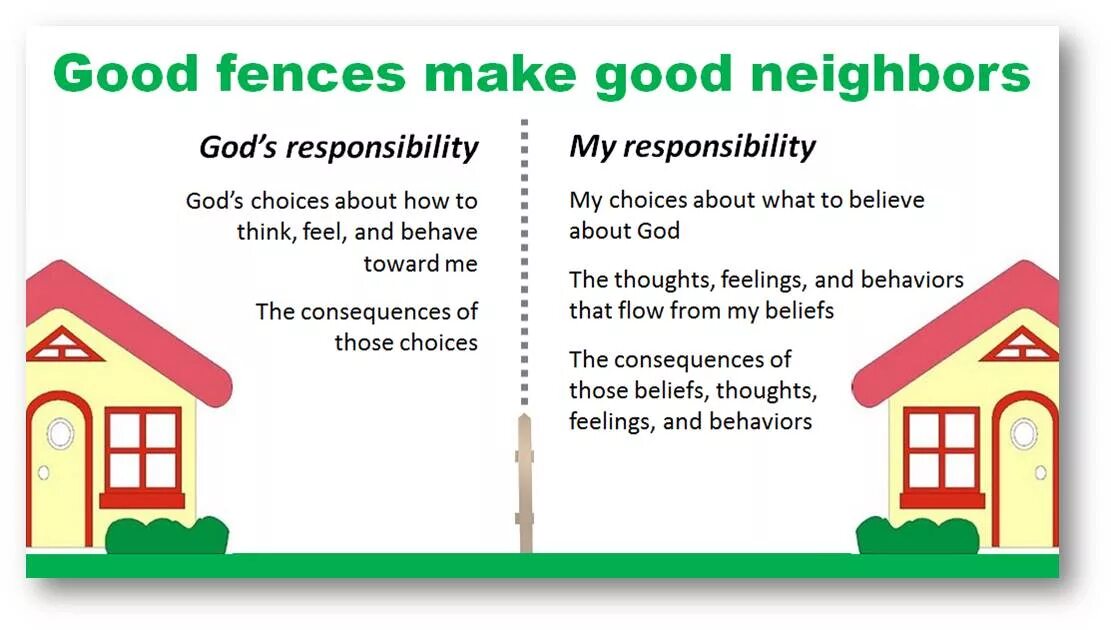 Good fences make good neighbors

God's responsibility

God's choices about how to think, feel, and behave toward me

The consequences of those choices

My responsibility

My choices about what to believe about God

The thoughts, feelings, and behaviors that flow from my beliefs

The consequences of those beliefs, thoughts, feelings, and behaviors